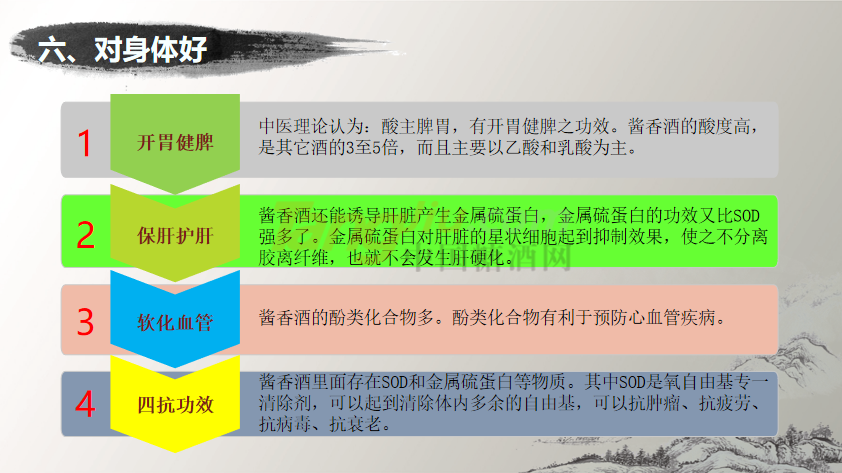 六、对身体好

1
开胃健脾
中医理论认为：酸主脾胃，有开胃健脾之功效。酱香酒的酸度高，是其它酒的3至5倍，而且主要以乙酸和乳酸为主。

2
保肝护肝
酱香酒还能诱导肝脏产生金属硫蛋白，金属硫蛋白的功效又比SOD强多了。金属硫蛋白对肝脏的星状细胞起到抑制效果，使之不分离胶离纤维，也就不会发生肝硬化。

3
软化血管
酱香酒的酚类化合物多。酚类化合物有利于预防心血管疾病。

4
四抗功效
酱香酒里面存在SOD和金属硫蛋白等物质。其中SOD是氧自由基专一清除剂，可以起到清除体内多余的自由基，可以抗肿瘤、抗疲劳、抗病毒、抗衰老。